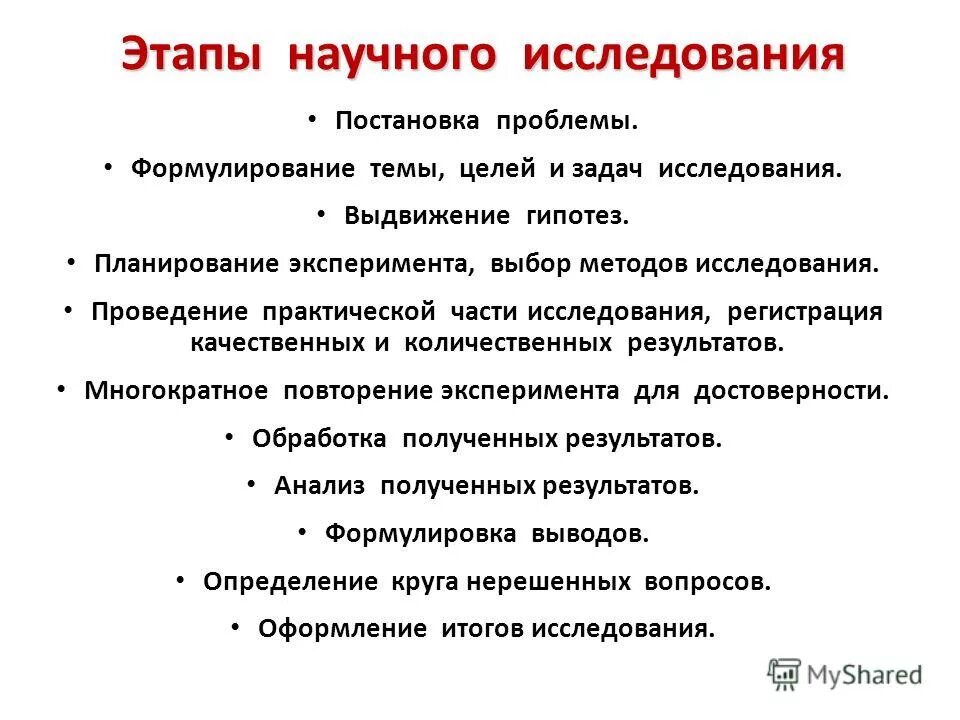 Этапы научного исследования

• Постановка проблемы.

• Формулирование темы, целей и задач исследования.

• Выдвижение гипотез.

• Планирование эксперимента, выбор методов исследования.

• Проведение практической части исследования, регистрация качественных и количественных результатов.

• Многократное повторение эксперимента для достоверности.

• Обработка полученных результатов.

• Анализ полученных результатов.

• Формулировка выводов.

• Определение круга нерешенных вопросов.

• Оформление итогов исследования.

MyShared